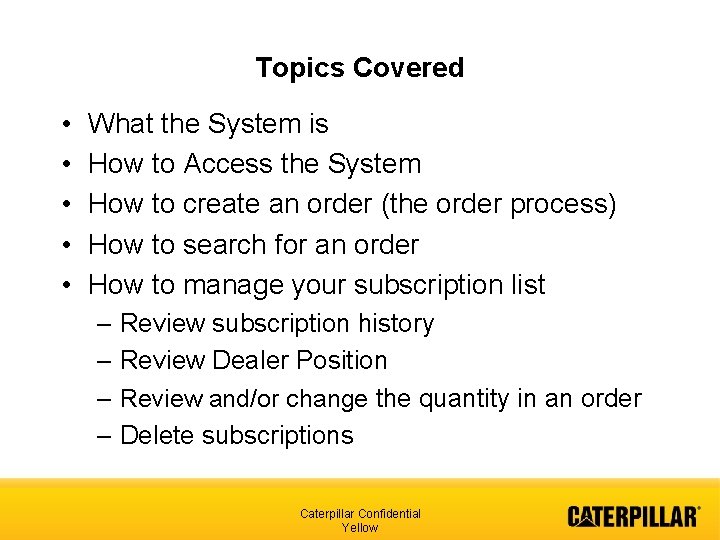 Topics Covered

• What the System is
• How to Access the System
• How to create an order (the order process)
• How to search for an order
• How to manage your subscription list
– Review subscription history
– Review Dealer Position
– Review and/or change the quantity in an order
– Delete subscriptions

Caterpillar Confidential
Yellow

CATERPILLAR®